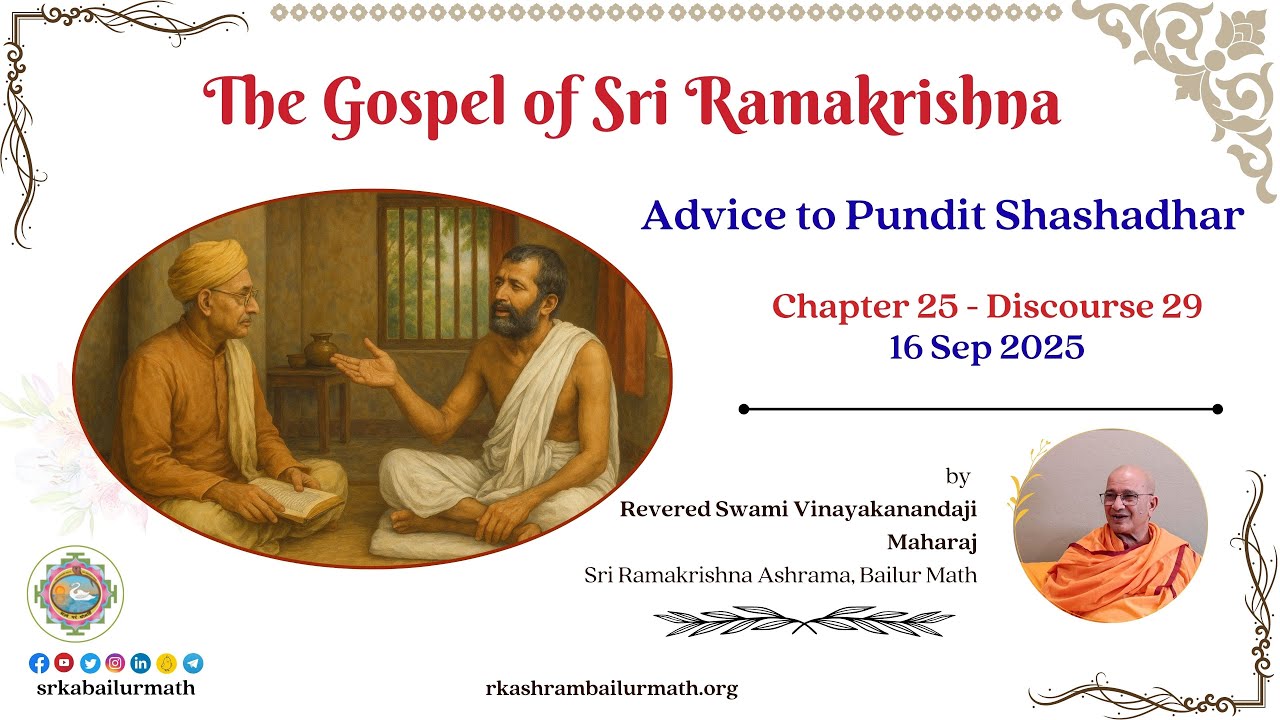 The Gospel of Sri Ramakrishna

Advice to Pundit Shashadhar

Chapter 25 - Discourse 29
16 Sep 2025

by
Revered Swami Vinayakanandaji Maharaj
Sri Ramakrishna Ashrama, Bailur Math

srkabailurmath

rkashrambailurmath.org